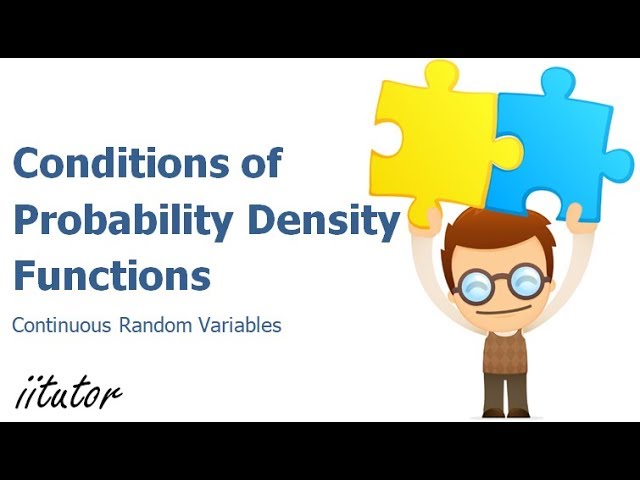 Conditions of Probability Density Functions

Continuous Random Variables

iitutor